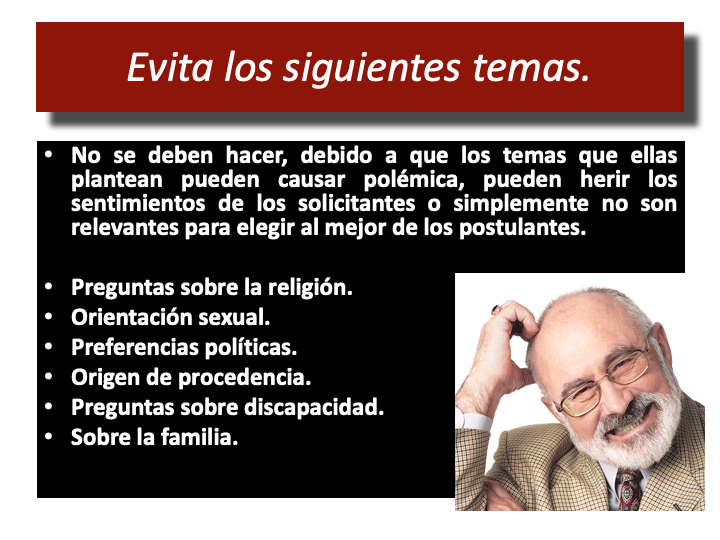 Evita los siguientes temas.

• No se deben hacer, debido a que los temas que ellas plantean pueden causar polémica, pueden herir los sentimientos de los solicitantes o simplemente no son relevantes para elegir al mejor de los postulantes.

• Preguntas sobre la religión.
• Orientación sexual.
• Preferencias políticas.
• Origen de procedencia.
• Preguntas sobre discapacidad.
• Sobre la familia.